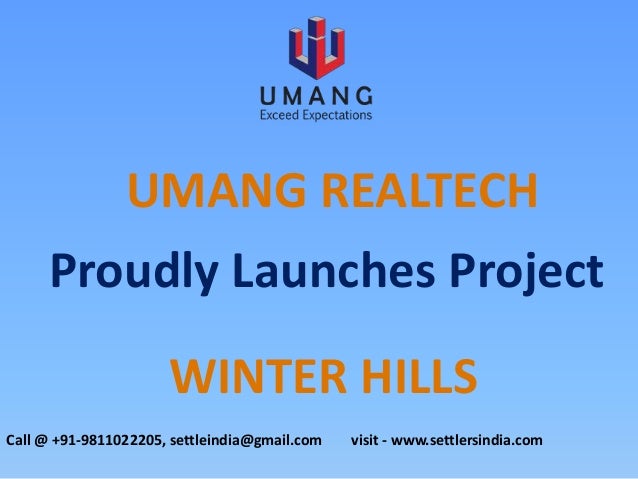 UMANG
Exceed Expectations

UMANG REALTECH

Proudly Launches Project

WINTER HILLS

Call @ +91-9811022205, settleindia@gmail.com visit - www.settlersindia.com